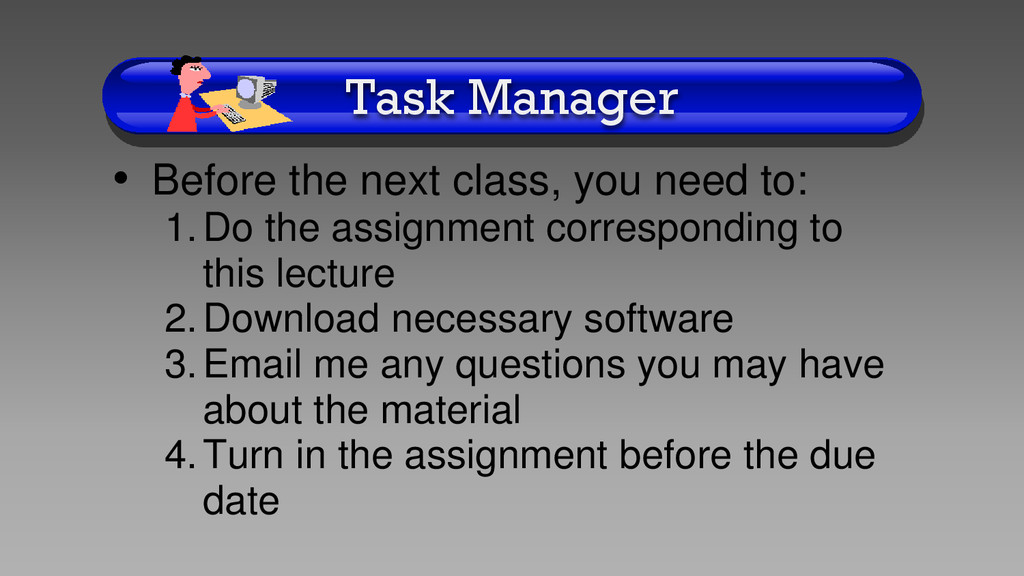 Task Manager

• Before the next class, you need to:
1. Do the assignment corresponding to this lecture
2. Download necessary software
3. Email me any questions you may have about the material
4. Turn in the assignment before the due date